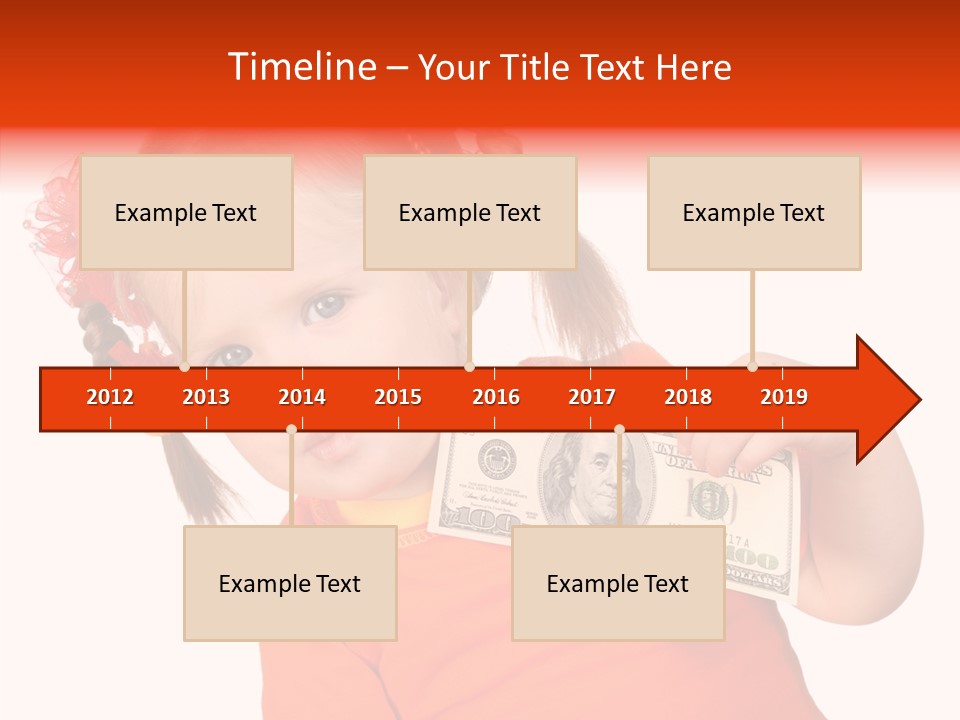 Timeline – Your Title Text Here

Example Text

Example Text

Example Text

2012 2013 2014 2015 2016 2017 2018 2019

Example Text

Example Text